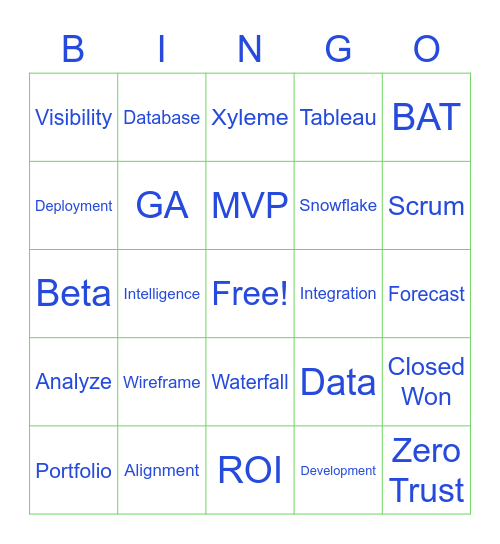 | B | I | N | G | O |
|---|---|---|---|---|
| Visibility | Database | Xyleme | Tableau | BAT |
| Deployment | GA | MVP | Snowflake | Scrum |
| Beta | Intelligence | Free! | Integration | Forecast |
| Analyze | Wireframe | Waterfall | Data | Closed Won |
| Portfolio | Alignment | ROI | Development | Zero Trust |